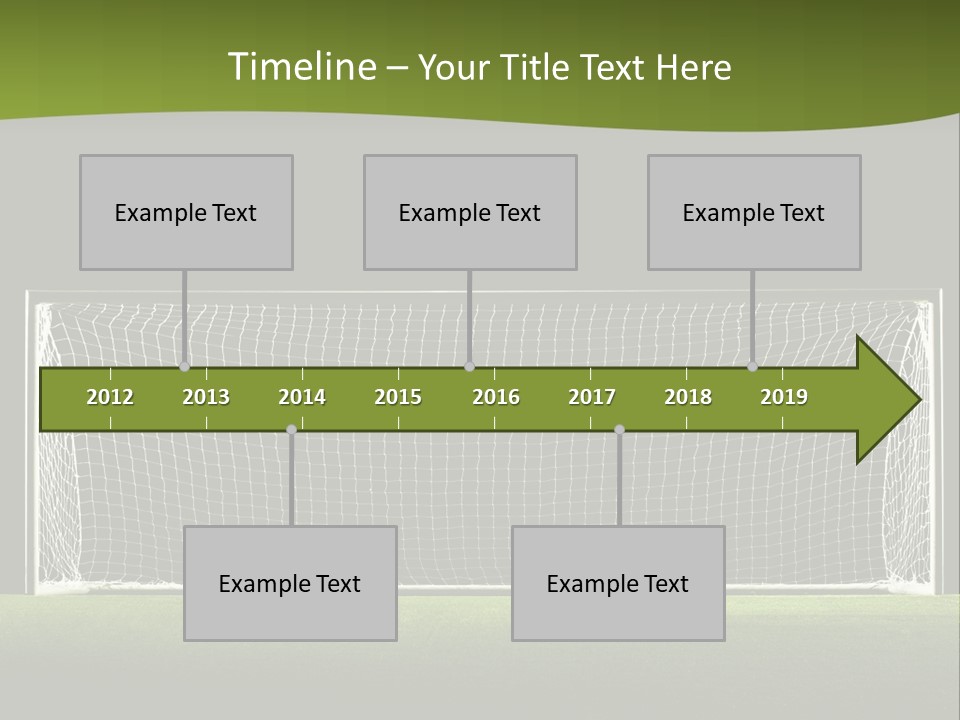 Timeline – Your Title Text Here

Example Text

Example Text

Example Text

2012 2013 2014 2015 2016 2017 2018 2019

Example Text

Example Text